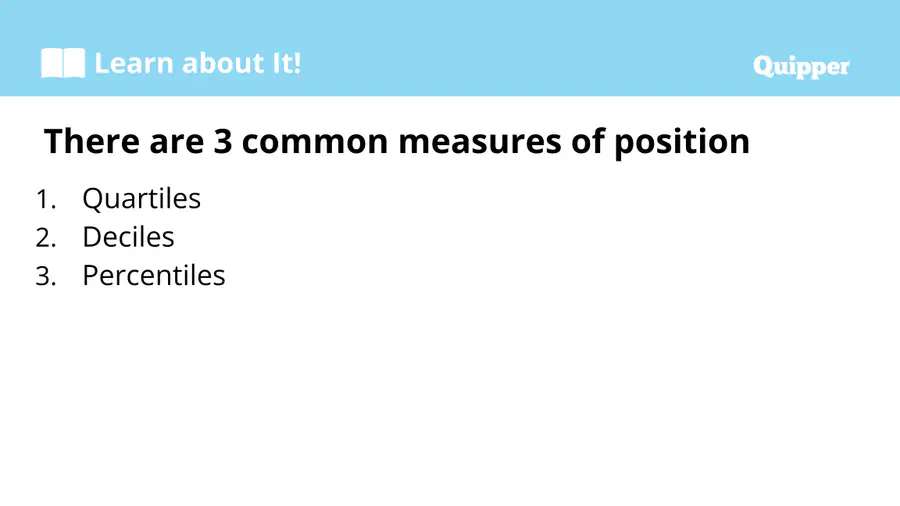 Learn about It!

Quipper

There are 3 common measures of position

1. Quartiles
2. Deciles
3. Percentiles